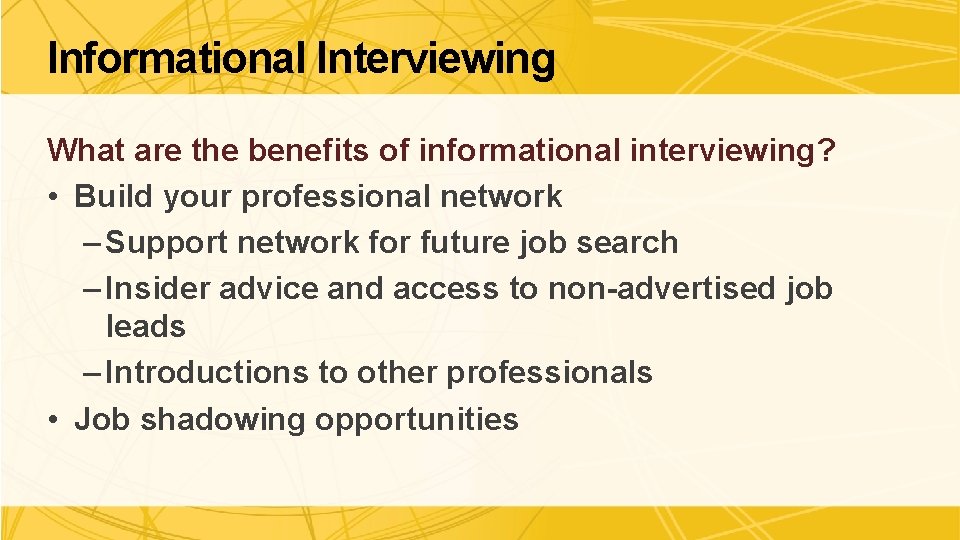 Informational Interviewing

What are the benefits of informational interviewing?
• Build your professional network
– Support network for future job search
– Insider advice and access to non-advertised job leads
– Introductions to other professionals
• Job shadowing opportunities